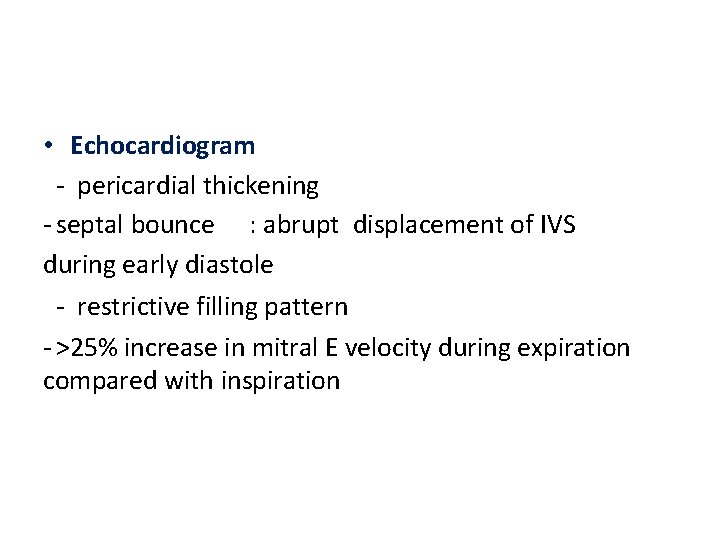 • Echocardiogram

- pericardial thickening

- septal bounce : abrupt displacement of IVS during early diastole

- restrictive filling pattern

- >25% increase in mitral E velocity during expiration compared with inspiration